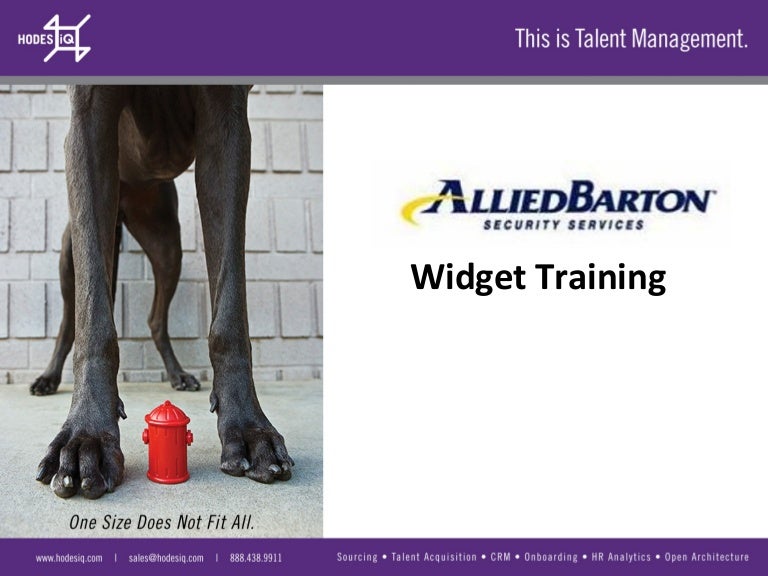 HODES iQ

This is Talent Management.

ALLIEDBARTON
SECURITY SERVICES

Widget Training

One Size Does Not Fit All.

www.hodesiq.com | sales@hodesiq.com | 888.438.9911

Sourcing • Talent Acquisition • CRM • Onboarding • HR Analytics • Open Architecture